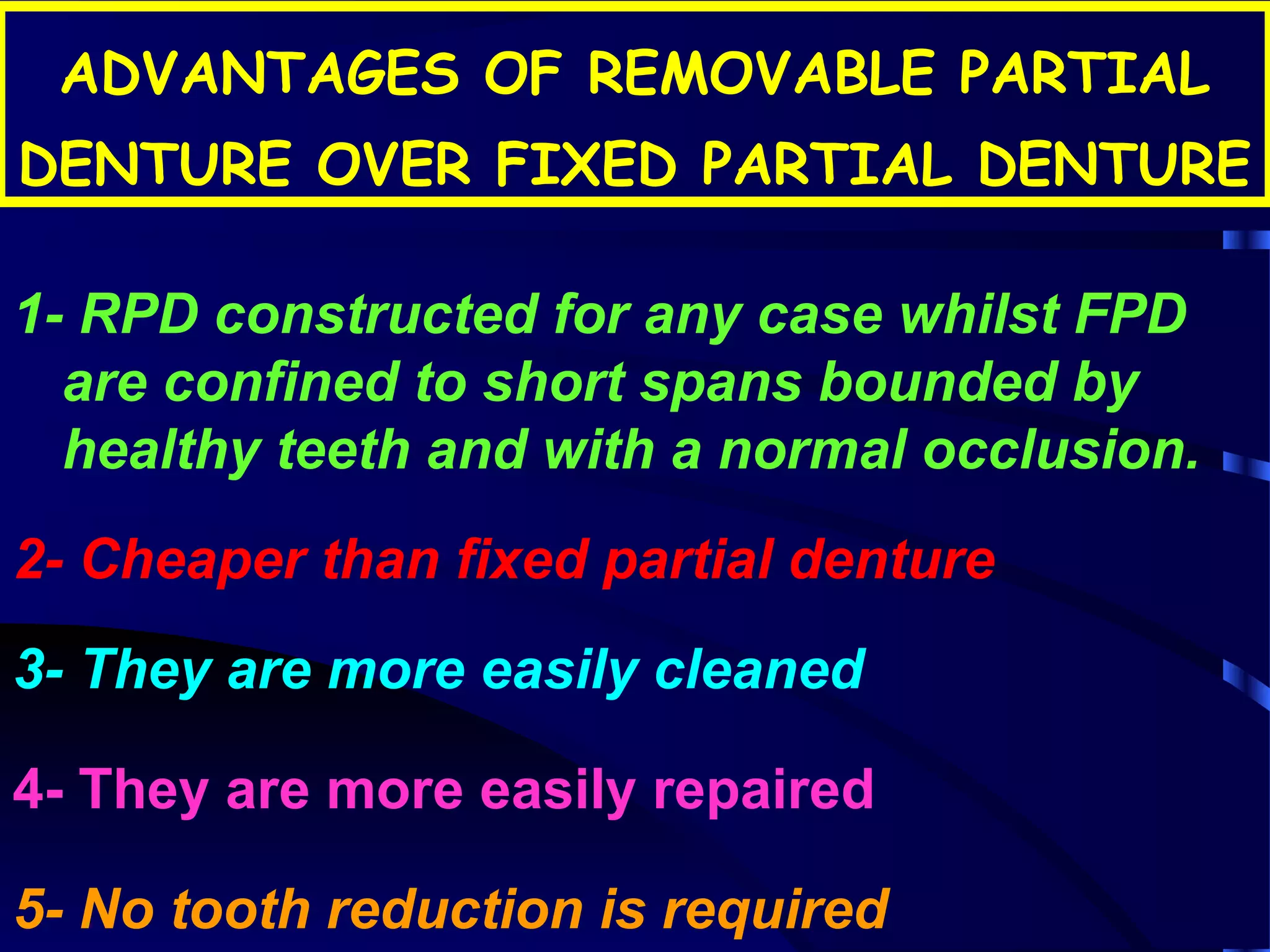 ADVANTAGES OF REMOVABLE PARTIAL DENTURE OVER FIXED PARTIAL DENTURE

1- RPD constructed for any case whilst FPD are confined to short spans bounded by healthy teeth and with a normal occlusion.

2- Cheaper than fixed partial denture

3- They are more easily cleaned

4- They are more easily repaired

5- No tooth reduction is required